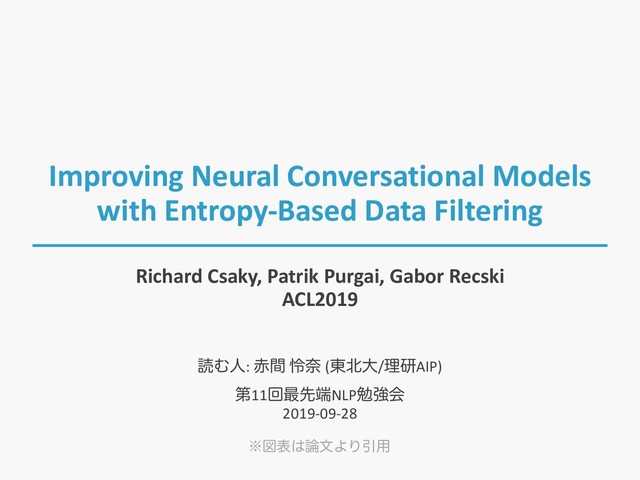 Improving Neural Conversational Models with Entropy-Based Data Filtering

Richard Csaky, Patrik Purgai, Gabor Recski
ACL2019

読む人: 赤間 怜奈 (東北大/理研AIP)
第11回最先端NLP勉強会
2019-09-28

※図表は論文より引用